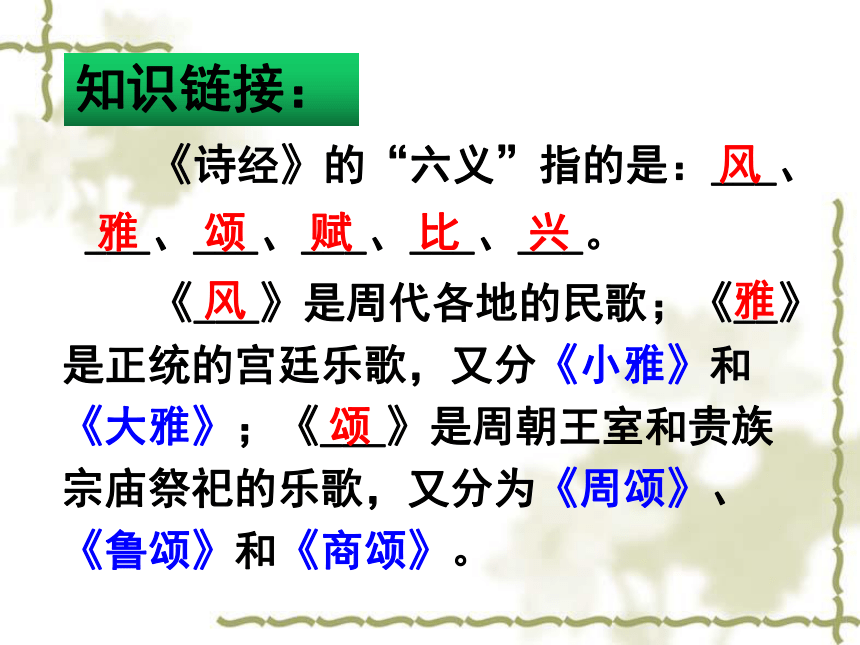 知识链接：

《诗经》的“六义”指的是：风、雅、颂、赋、比、兴。

《风》是周代各地的民歌；《雅》是正统的宫廷乐歌，又分《小雅》和《大雅》；《颂》是周朝王室和贵族宗庙祭祀的乐歌，又分为《周颂》、《鲁颂》和《商颂》。